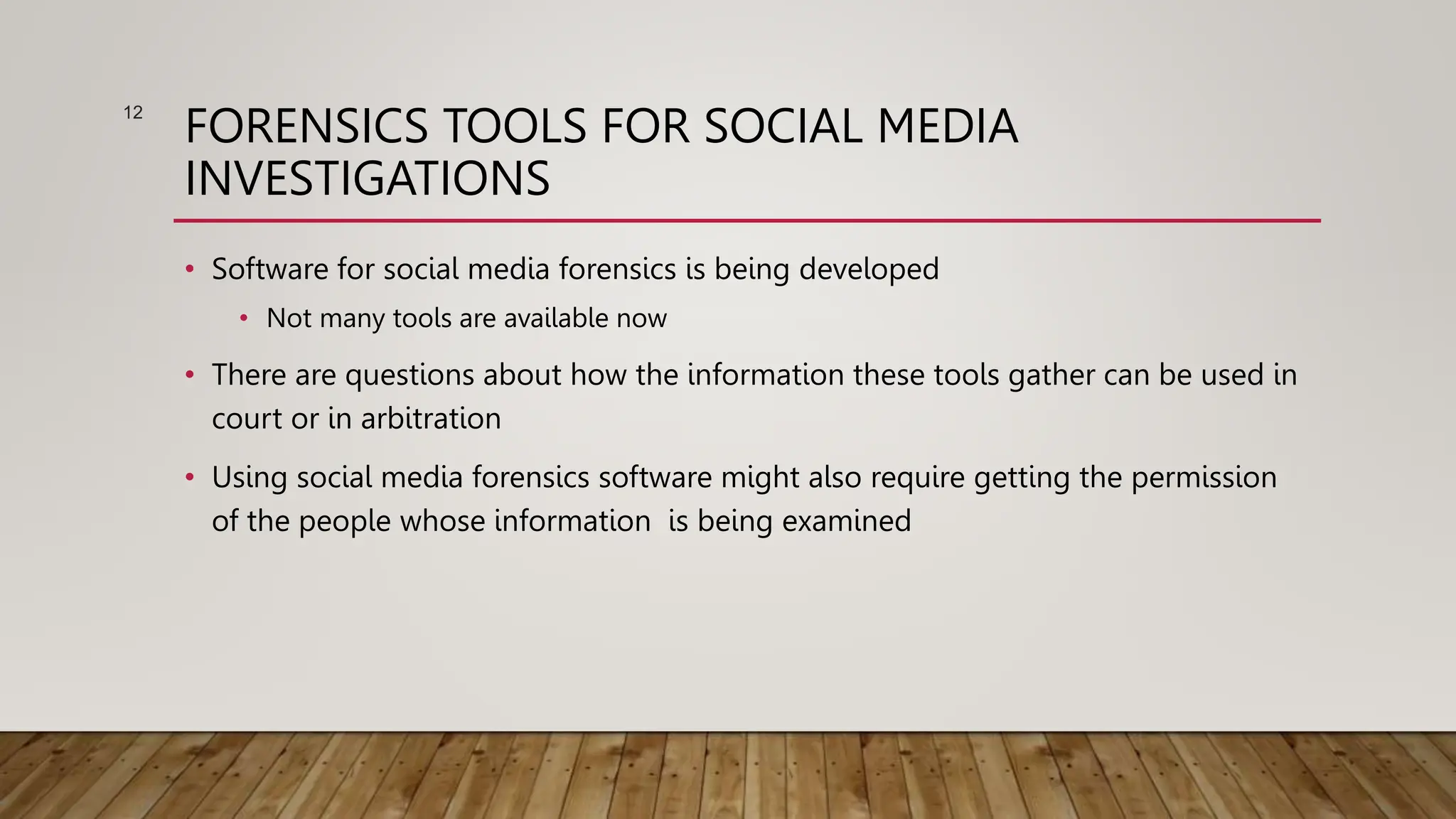 12

FORENSICS TOOLS FOR SOCIAL MEDIA INVESTIGATIONS

• Software for social media forensics is being developed
  • Not many tools are available now
• There are questions about how the information these tools gather can be used in court or in arbitration
• Using social media forensics software might also require getting the permission of the people whose information is being examined